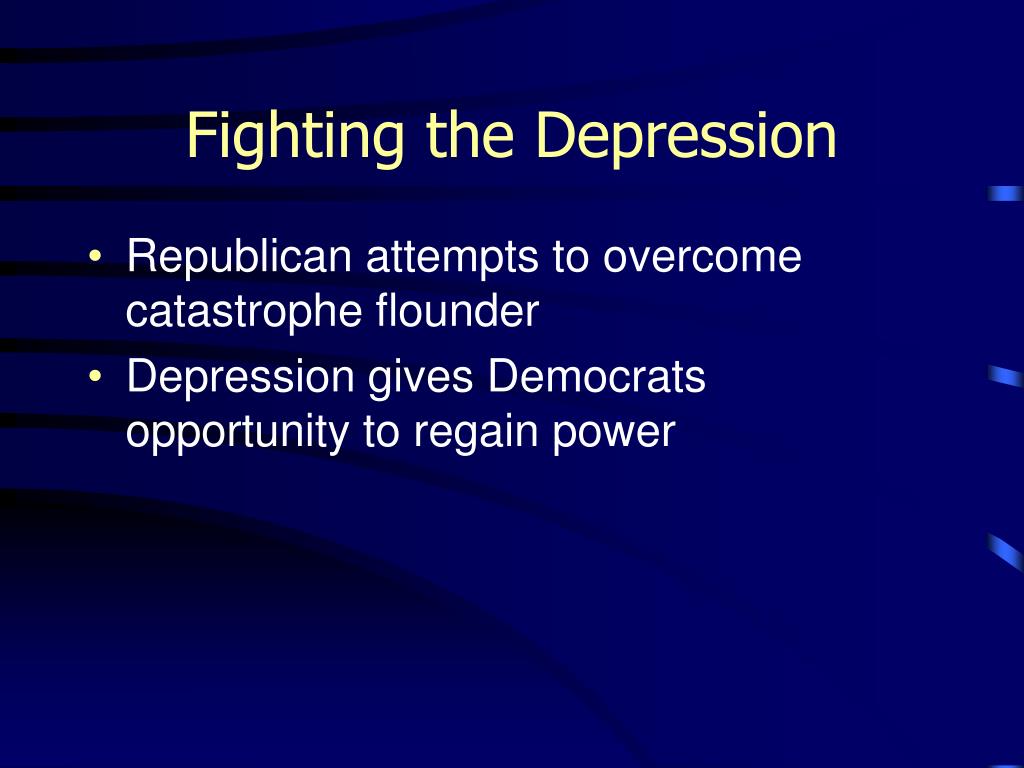 Fighting the Depression

• Republican attempts to overcome catastrophe flounder
• Depression gives Democrats opportunity to regain power